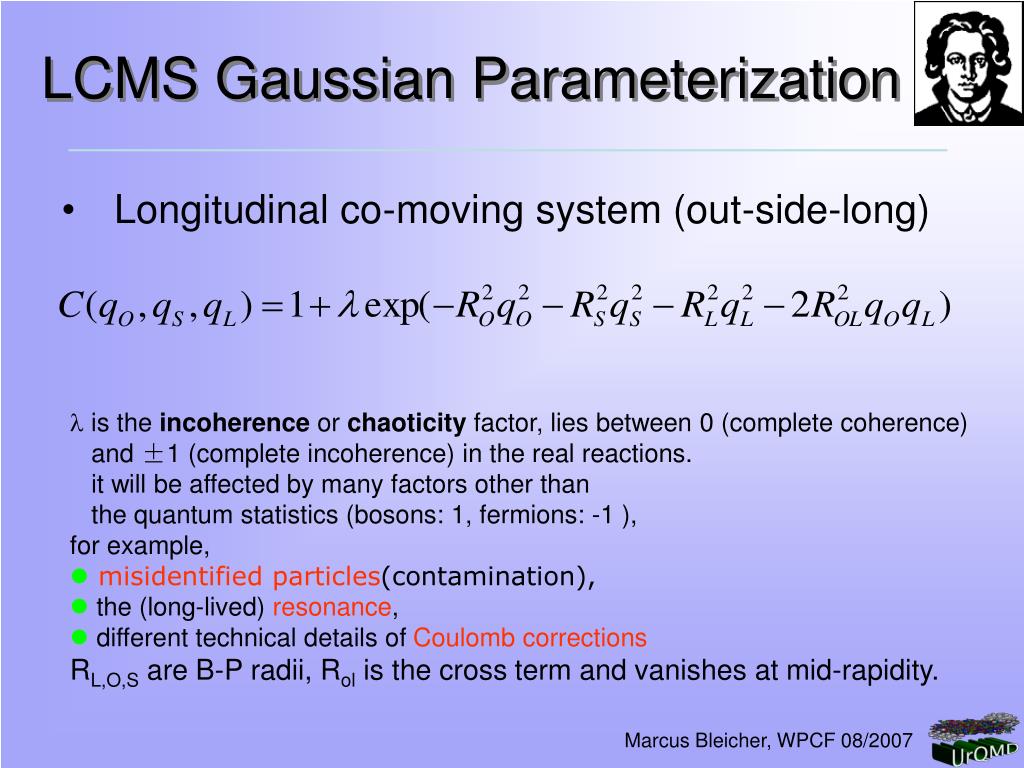 LCMS Gaussian Parameterization

• Longitudinal co-moving system (out-side-long)

$C(q_O, q_S, q_L) = 1 + \lambda \exp(-R_O^2 q_O^2 - R_S^2 q_S^2 - R_L^2 q_L^2 - 2R_{OL}^2 q_O q_L)$

$\lambda$ is the **incoherence** or **chaoticity** factor, lies between 0 (complete coherence) and $\pm$1 (complete incoherence) in the real reactions.
it will be affected by many factors other than the quantum statistics (bosons: 1, fermions: -1 ),
for example,
● misidentified particles(contamination),
● the (long-lived) resonance,
● different technical details of Coulomb corrections
$R_{L,O,S}$ are B-P radii, $R_{ol}$ is the cross term and vanishes at mid-rapidity.

Marcus Bleicher, WPCF 08/2007

UrQMD